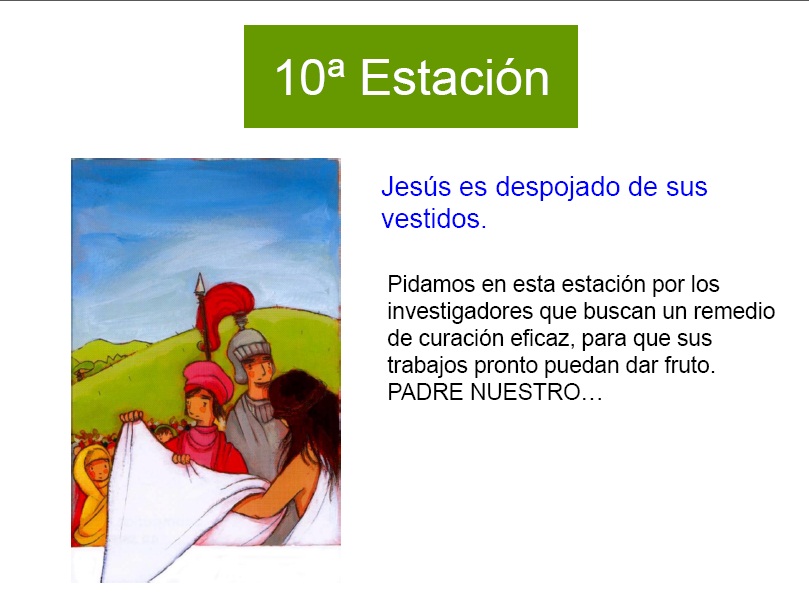 10ª Estación

Jesús es despojado de sus vestidos.

Pidamos en esta estación por los investigadores que buscan un remedio de curación eficaz, para que sus trabajos pronto puedan dar fruto. PADRE NUESTRO…